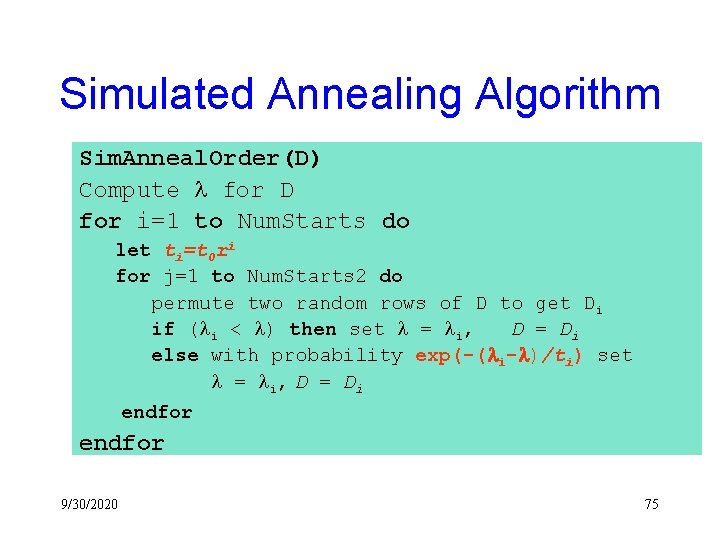 Simulated Annealing Algorithm

SimAnnealOrder(D)
Compute $\lambda$ for D
for i=1 to NumStarts do
let $t_i=t_0r^i$
for j=1 to NumStarts2 do
permute two random rows of D to get $D_i$
if ($\lambda_i < \lambda$) then set $\lambda = \lambda_i$, $D = D_i$
else with probability $\exp(-(\lambda_i-\lambda)/t_i)$ set
$\lambda = \lambda_i$, $D = D_i$
endfor
endfor

9/30/2020

75